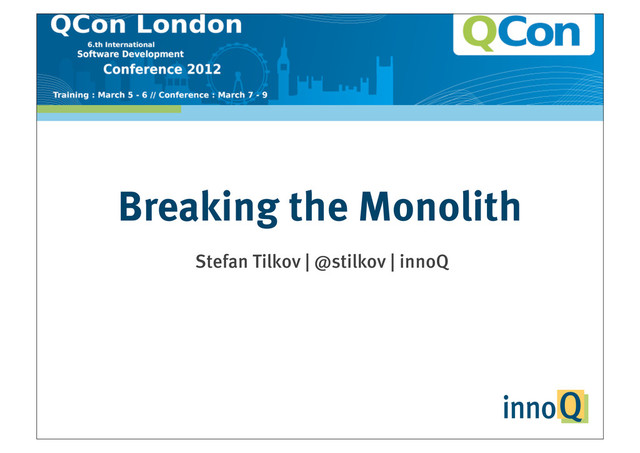 QCon London
6.th International
Software Development
Conference 2012
Training : March 5 - 6 // Conference : March 7 - 9

QCon

Breaking the Monolith

Stefan Tilkov | @stilkov | innoQ

innoQ